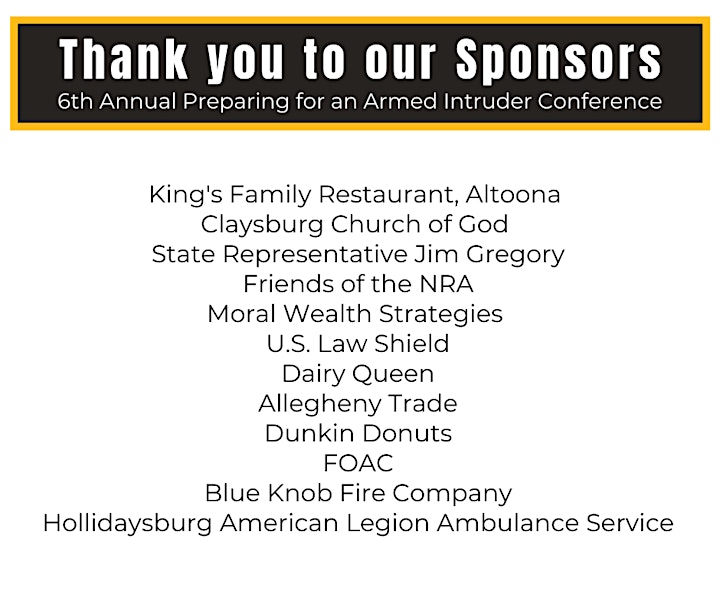 Thank you to our Sponsors
6th Annual Preparing for an Armed Intruder Conference

King's Family Restaurant, Altoona
Claysburg Church of God
State Representative Jim Gregory
Friends of the NRA
Moral Wealth Strategies
U.S. Law Shield
Dairy Queen
Allegheny Trade
Dunkin Donuts
FOAC
Blue Knob Fire Company
Hollidaysburg American Legion Ambulance Service